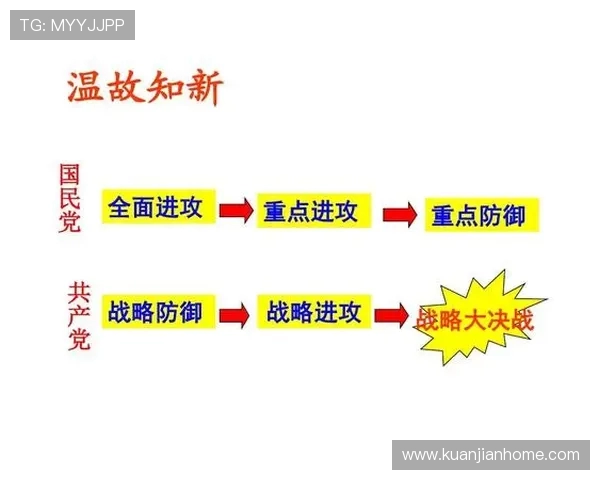 TG: MYYJJPP

温故知新

国民党

全面进攻 重点进攻 重点防御

共产党

战略防御 战略进攻 战略大决战

www.kuanjianhome.com